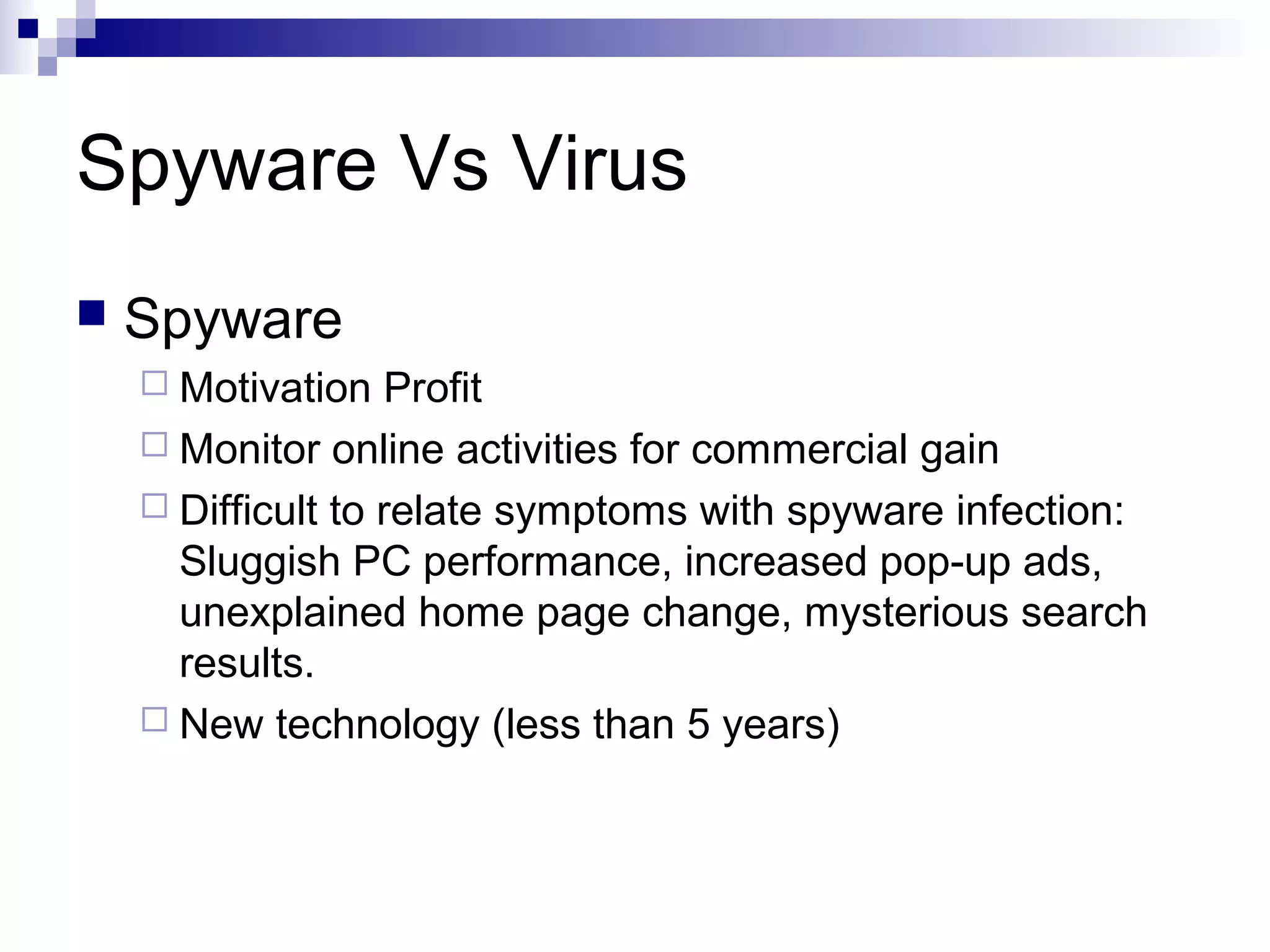 Spyware Vs Virus

Spyware

Motivation Profit

Monitor online activities for commercial gain

Difficult to relate symptoms with spyware infection: Sluggish PC performance, increased pop-up ads, unexplained home page change, mysterious search results.

New technology (less than 5 years)